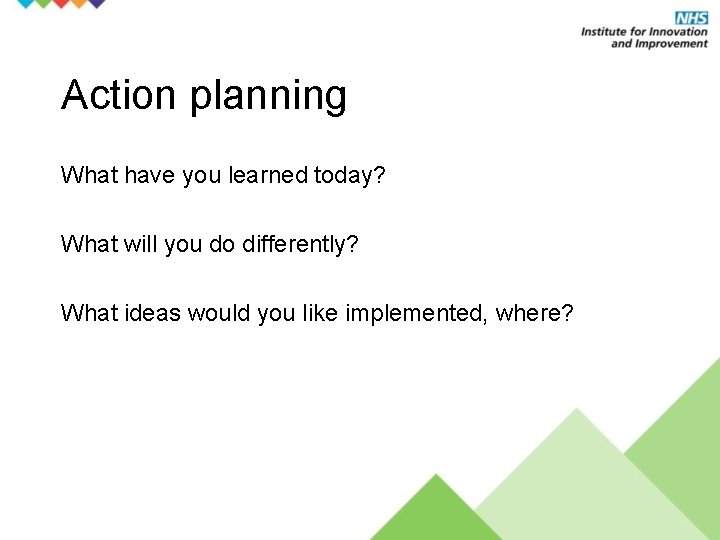 NHS
Institute for Innovation and Improvement

Action planning

What have you learned today?

What will you do differently?

What ideas would you like implemented, where?